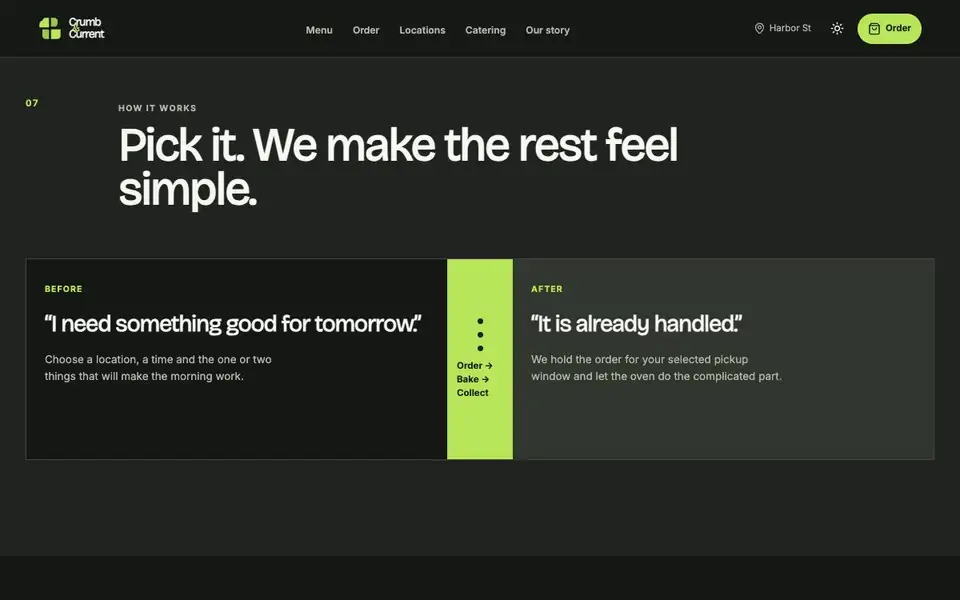 Crumb & Current

Menu Order Locations Catering Our story

Harbor St

Order

07

HOW IT WORKS

Pick it. We make the rest feel simple.

BEFORE

“I need something good for tomorrow.”

Choose a location, a time and the one or two things that will make the morning work.

Order → Bake → Collect

AFTER

“It is already handled.”

We hold the order for your selected pickup window and let the oven do the complicated part.